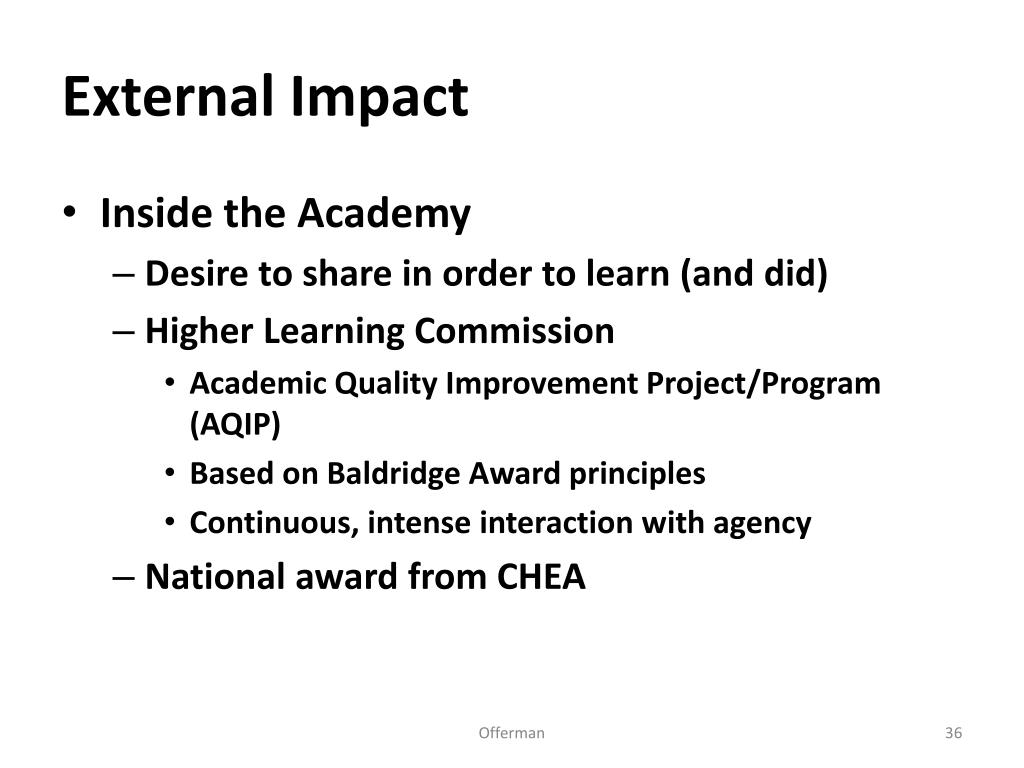 External Impact

• Inside the Academy
  – Desire to share in order to learn (and did)
  – Higher Learning Commission
    • Academic Quality Improvement Project/Program (AQIP)
    • Based on Baldridge Award principles
    • Continuous, intense interaction with agency
  – National award from CHEA

Offerman

36